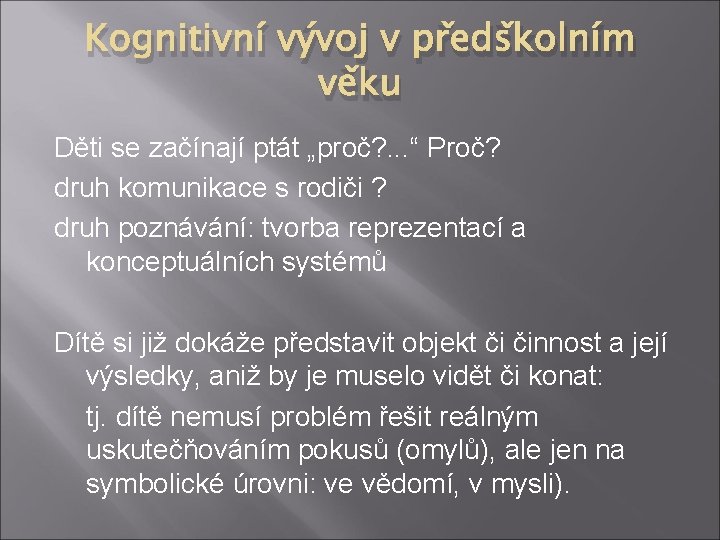 Kognitivní vývoj v předškolním věku

Děti se začínají ptát „proč?...“ Proč?
druh komunikace s rodiči ?
druh poznávání: tvorba reprezentací a konceptuálních systémů

Dítě si již dokáže představit objekt či činnost a její výsledky, aniž by je muselo vidět či konat:
tj. dítě nemusí problém řešit reálným uskutečňováním pokusů (omylů), ale jen na symbolické úrovni: ve vědomí, v mysli).